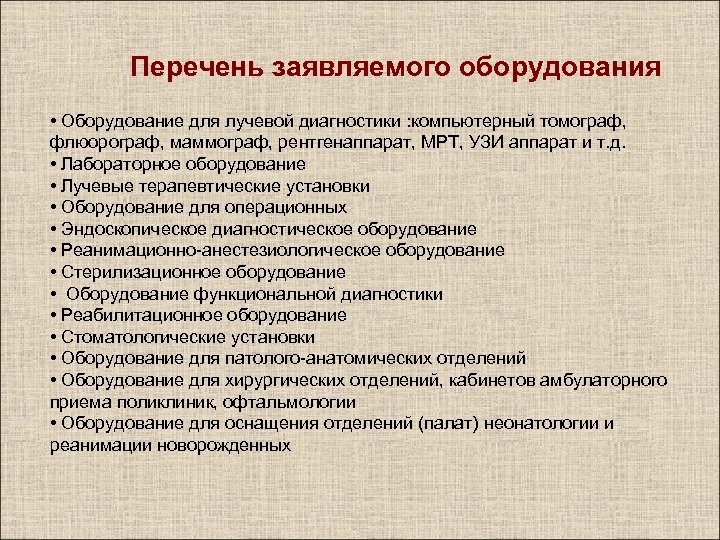 Перечень заявляемого оборудования

• Оборудование для лучевой диагностики :компьютерный томограф, флюорограф, маммограф, рентгенаппарат, МРТ, УЗИ аппарат и т.д.
• Лабораторное оборудование
• Лучевые терапевтические установки
• Оборудование для операционных
• Эндоскопическое диагностическое оборудование
• Реанимационно-анестезиологическое оборудование
• Стерилизационное оборудование
• Оборудование функциональной диагностики
• Реабилитационное оборудование
• Стоматологические установки
• Оборудование для патолого-анатомических отделений
• Оборудование для хирургических отделений, кабинетов амбулаторного приема поликлиник, офтальмологии
• Оборудование для оснащения отделений (палат) неонатологии и реанимации новорожденных